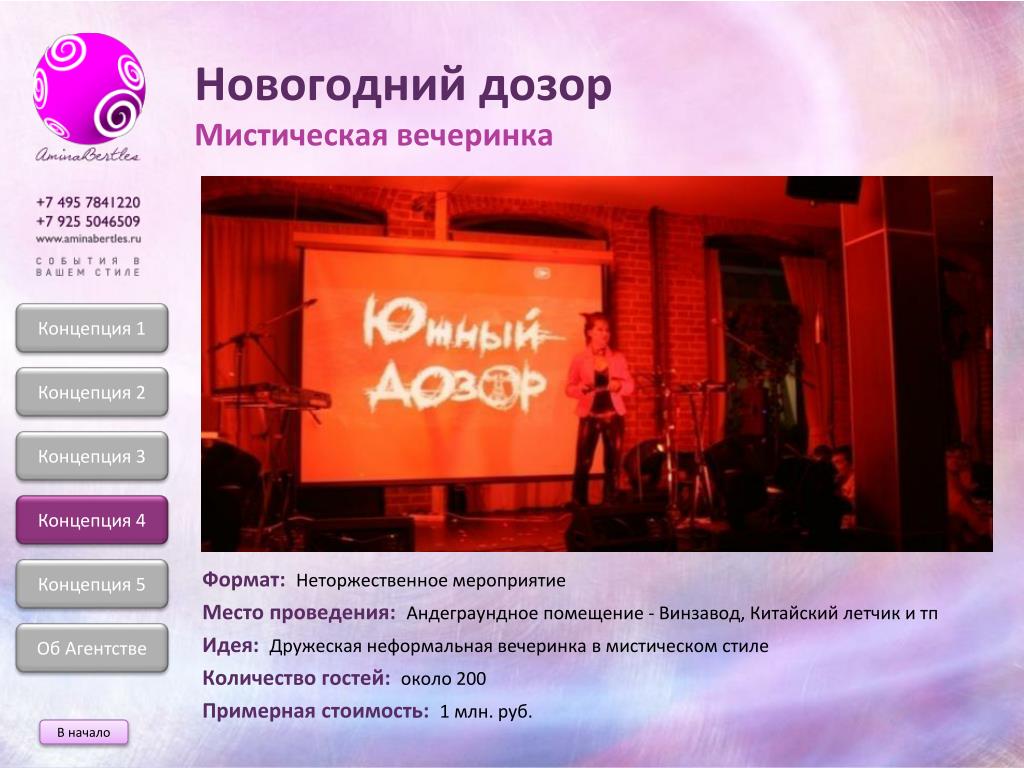 AminaBertles

+7 495 7841220
+7 925 5046509
www.aminabertles.ru
СОБЫТИЯ В ВАШЕМ СТИЛЕ

Концепция 1

Концепция 2

Концепция 3

Концепция 4

Концепция 5

Об Агентстве

В начало

Новогодний дозор

Мистическая вечеринка

Южный дозор

Формат: Неторжественное мероприятие

Место проведения: Андеграундное помещение - Винзавод, Китайский летчик и тп

Идея: Дружеская неформальная вечеринка в мистическом стиле

Количество гостей: около 200

Примерная стоимость: 1 млн. руб.